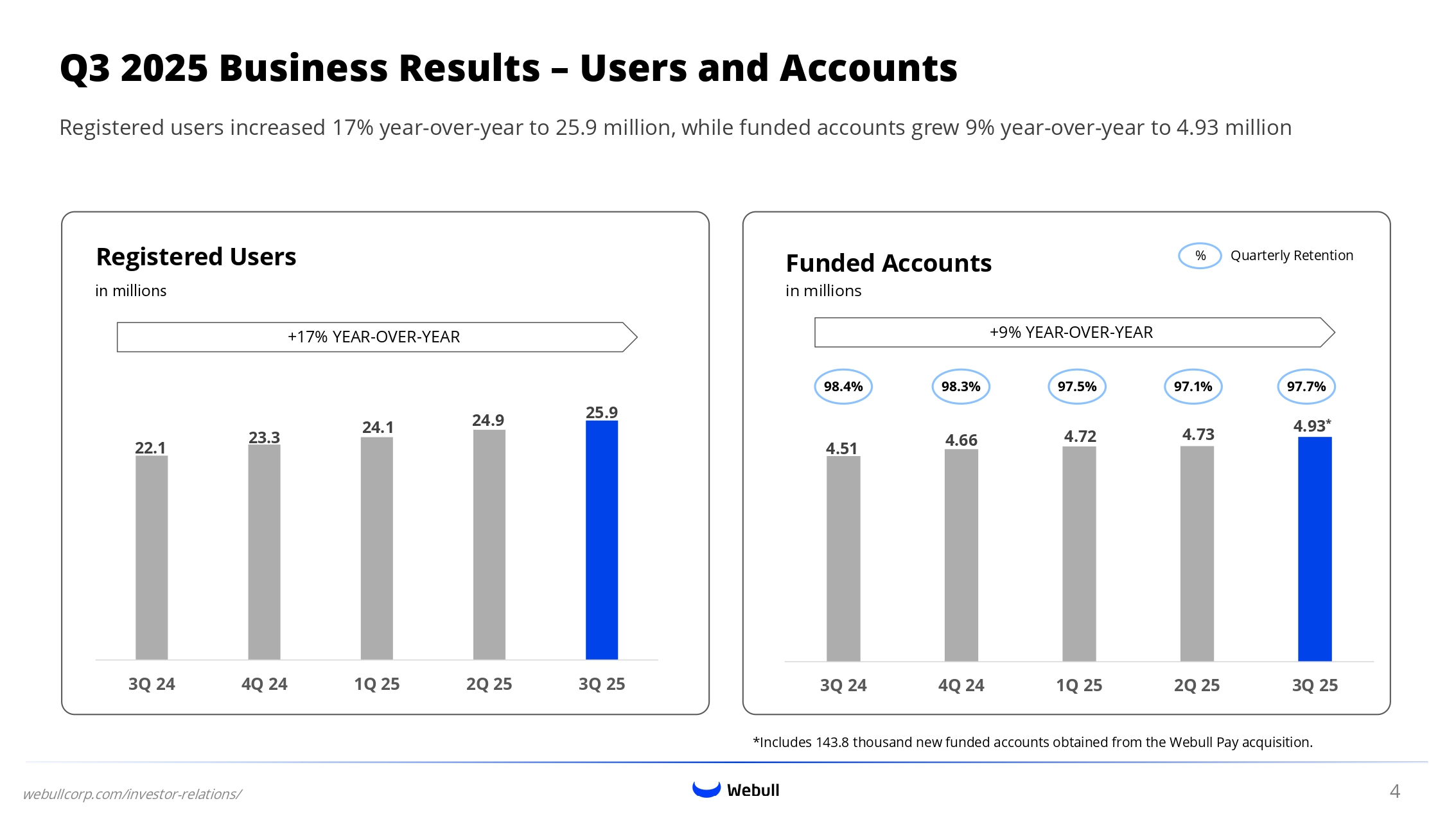 Q3 2025 Business Results – Users and Accounts

Registered users increased 17% year-over-year to 25.9 million, while funded accounts grew 9% year-over-year to 4.93 million

Registered Users
in millions

+17% YEAR-OVER-YEAR

22.1
23.3
24.1
24.9
25.9

3Q 24
4Q 24
1Q 25
2Q 25
3Q 25

Funded Accounts
in millions

% Quarterly Retention

+9% YEAR-OVER-YEAR

98.4%
98.3%
97.5%
97.1%
97.7%

4.51
4.66
4.72
4.73
4.93*

3Q 24
4Q 24
1Q 25
2Q 25
3Q 25

*Includes 143.8 thousand new funded accounts obtained from the Webull Pay acquisition.

webullcorp.com/investor-relations/

Webull

4